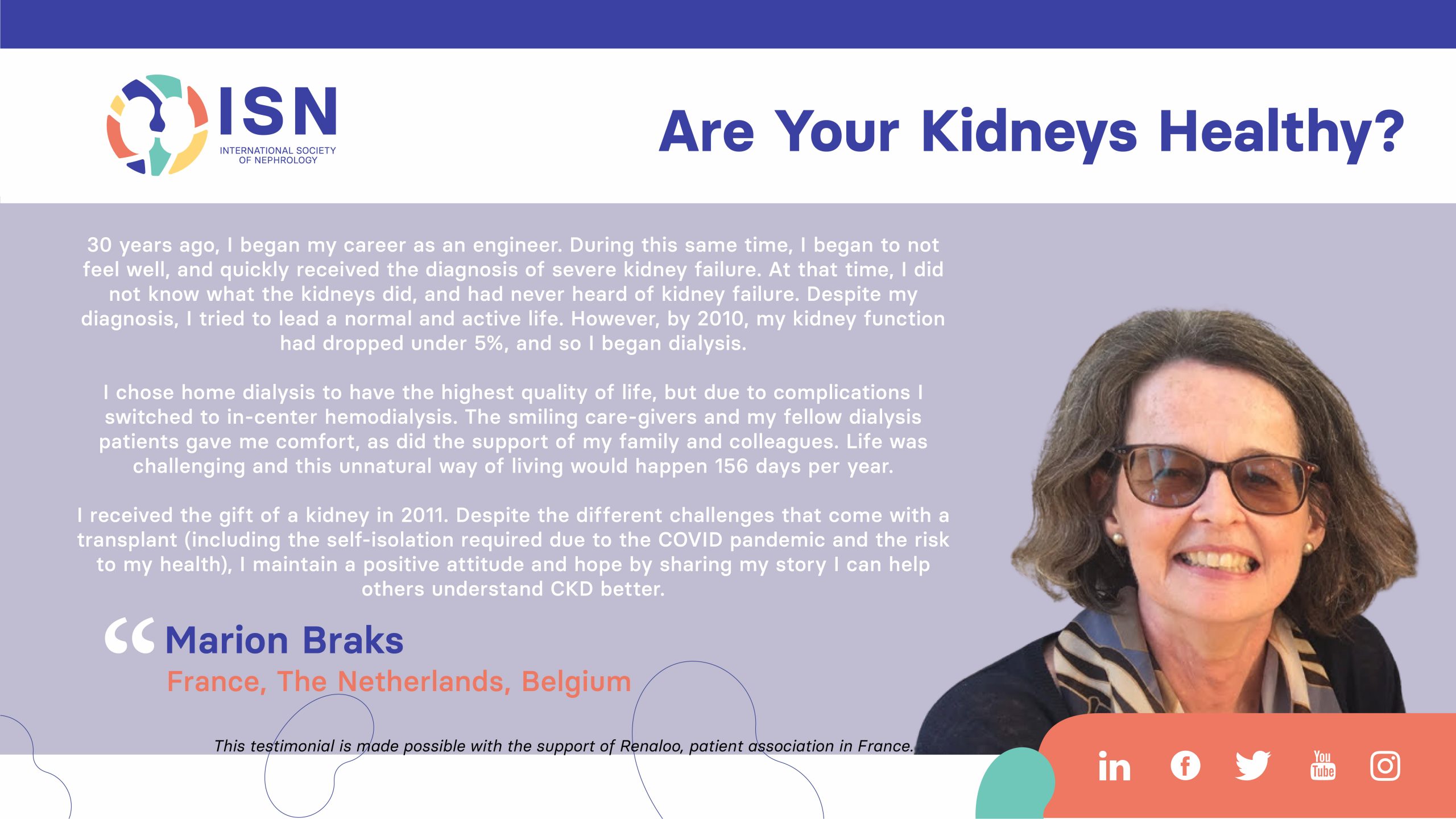 ISN
INTERNATIONAL SOCIETY OF NEPHROLOGY

Are Your Kidneys Healthy?

30 years ago, I began my career as an engineer. During this same time, I began to not feel well, and quickly received the diagnosis of severe kidney failure. At that time, I did not know what the kidneys did, and had never heard of kidney failure. Despite my diagnosis, I tried to lead a normal and active life. However, by 2010, my kidney function had dropped under 5%, and so I began dialysis.

I chose home dialysis to have the highest quality of life, but due to complications I switched to in-center hemodialysis. The smiling care-givers and my fellow dialysis patients gave me comfort, as did the support of my family and colleagues. Life was challenging and this unnatural way of living would happen 156 days per year.

I received the gift of a kidney in 2011. Despite the different challenges that come with a transplant (including the self-isolation required due to the COVID pandemic and the risk to my health), I maintain a positive attitude and hope by sharing my story I can help others understand CKD better.

“ Marion Braks
France, The Netherlands, Belgium

This testimonial is made possible with the support of Renaloo, patient association in France.

in f You Tube